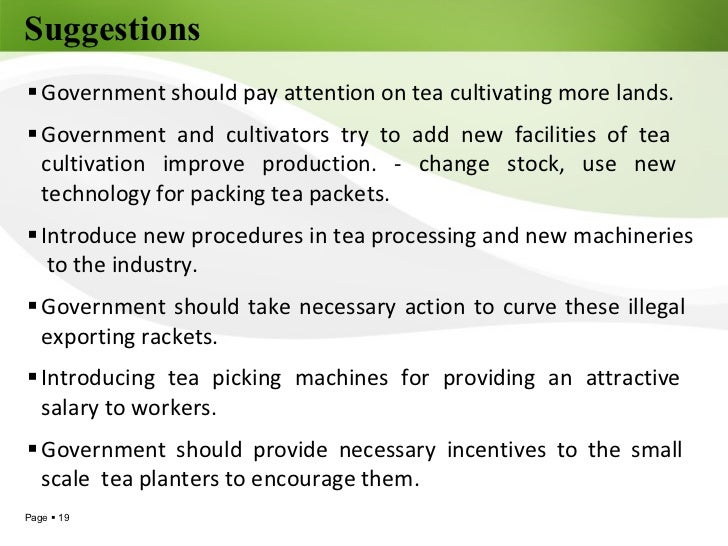 Suggestions

▪ Government should pay attention on tea cultivating more lands.

▪ Government and cultivators try to add new facilities of tea cultivation improve production. - change stock, use new technology for packing tea packets.

▪ Introduce new procedures in tea processing and new machineries to the industry.

▪ Government should take necessary action to curve these illegal exporting rackets.

▪ Introducing tea picking machines for providing an attractive salary to workers.

▪ Government should provide necessary incentives to the small scale tea planters to encourage them.

Page ▪ 19